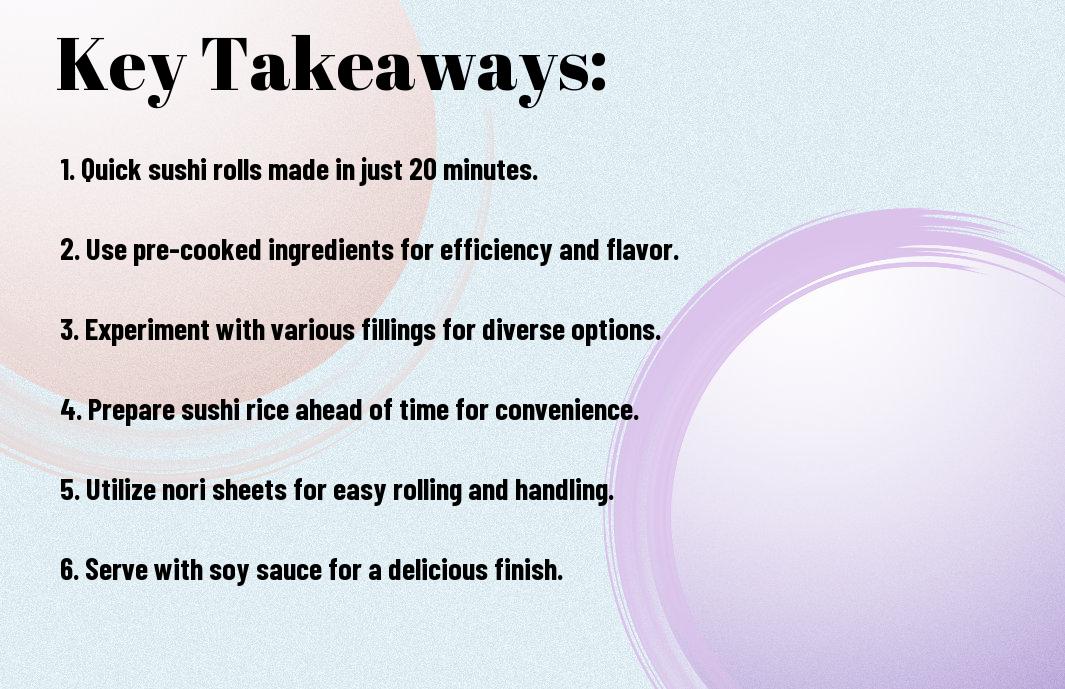 Key Takeaways:

1. Quick sushi rolls made in just 20 minutes.

2. Use pre-cooked ingredients for efficiency and flavor.

3. Experiment with various fillings for diverse options.

4. Prepare sushi rice ahead of time for convenience.

5. Utilize nori sheets for easy rolling and handling.

6. Serve with soy sauce for a delicious finish.